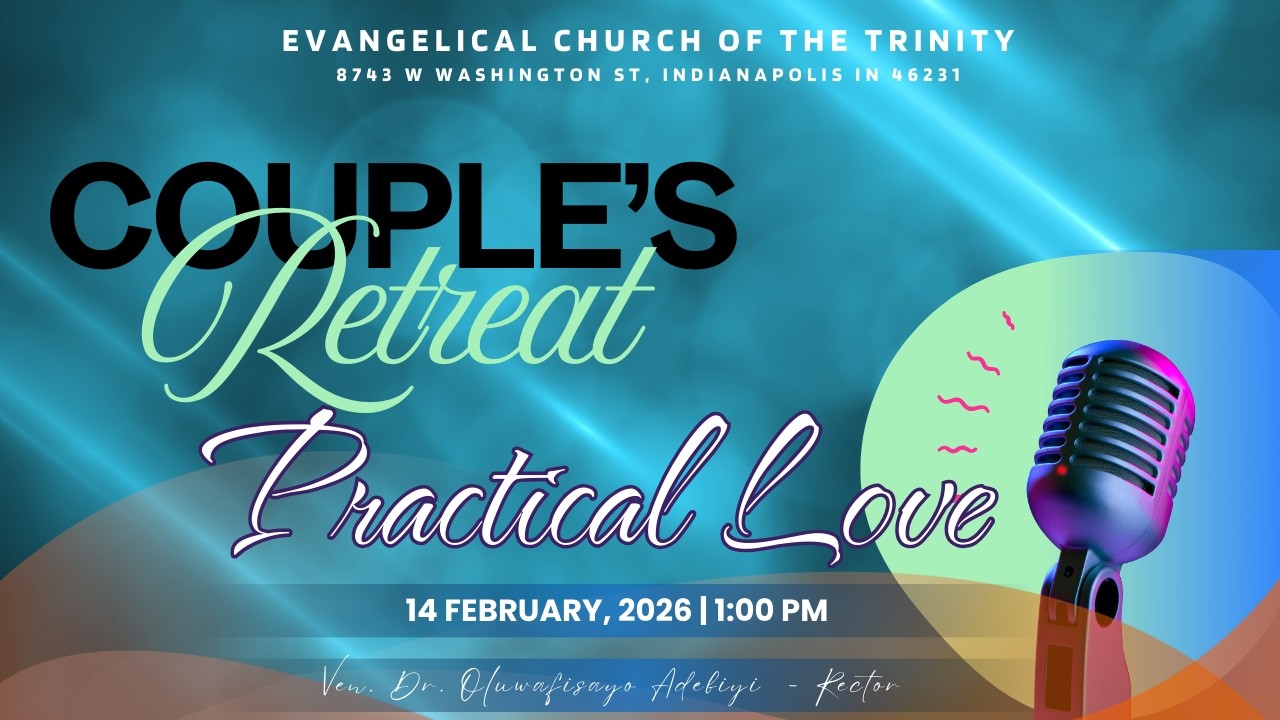 EVANGELICAL CHURCH OF THE TRINITY
8743 W WASHINGTON ST, INDIANAPOLIS IN 46231

COUPLE'S
Retreat

Practical Love

14 FEBRUARY, 2026 | 1:00 PM

Ven. Dr. Oluwafisayo Adebiyi - Rector